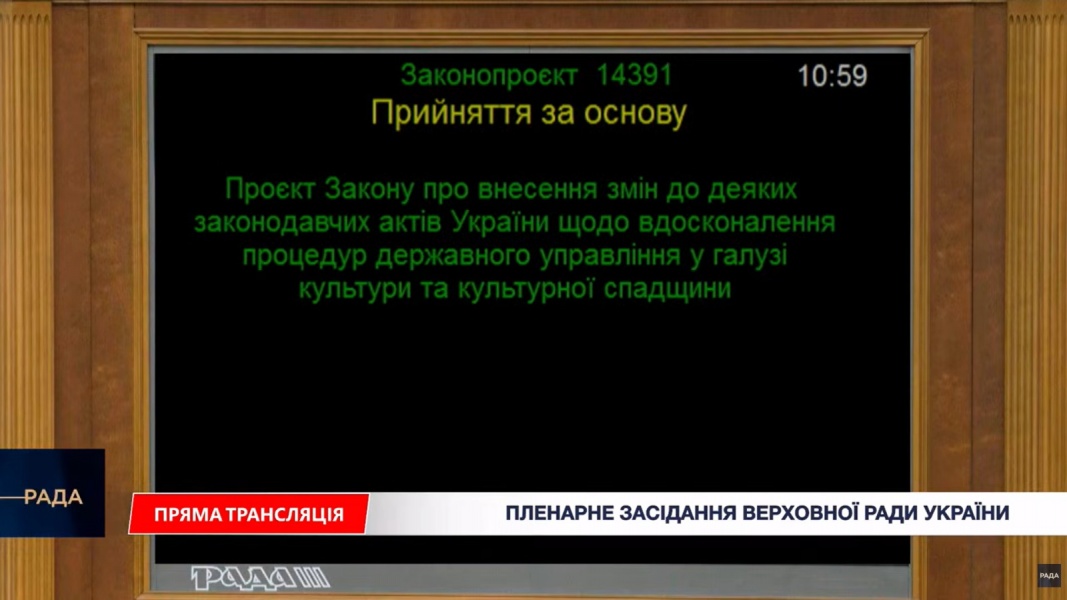 Законопроєкт 14391
10:59
Прийняття за основу

Проєкт Закону про внесення змін до деяких законодавчих актів України щодо вдосконалення процедур державного управління у галузі культури та культурної спадщини

РАДА
ПРЯМА ТРАНСЛЯЦІЯ
ПЛЕНАРНЕ ЗАСІДАННЯ ВЕРХОВНОЇ РАДИ УКРАЇНИ
РАДА
РАДА